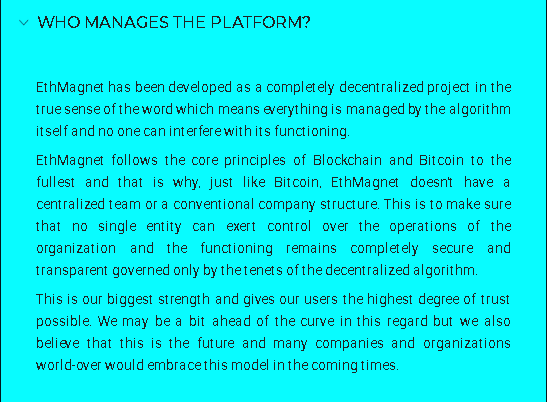 WHO MANAGES THE PLATFORM?

EthMagnet has been developed as a completely decentralized project in the true sense of the word which means everything is managed by the algorithm itself and no one can interfere with its functioning.

EthMagnet follows the core principles of Blockchain and Bitcoin to the fullest and that is why, just like Bitcoin, EthMagnet doesn't have a centralized team or a conventional company structure. This is to make sure that no single entity can exert control over the operations of the organization and the functioning remains completely secure and transparent governed only by the tenets of the decentralized algorithm.

This is our biggest strength and gives our users the highest degree of trust possible. We may be a bit ahead of the curve in this regard but we also believe that this is the future and many companies and organizations world-over would embrace this model in the coming times.